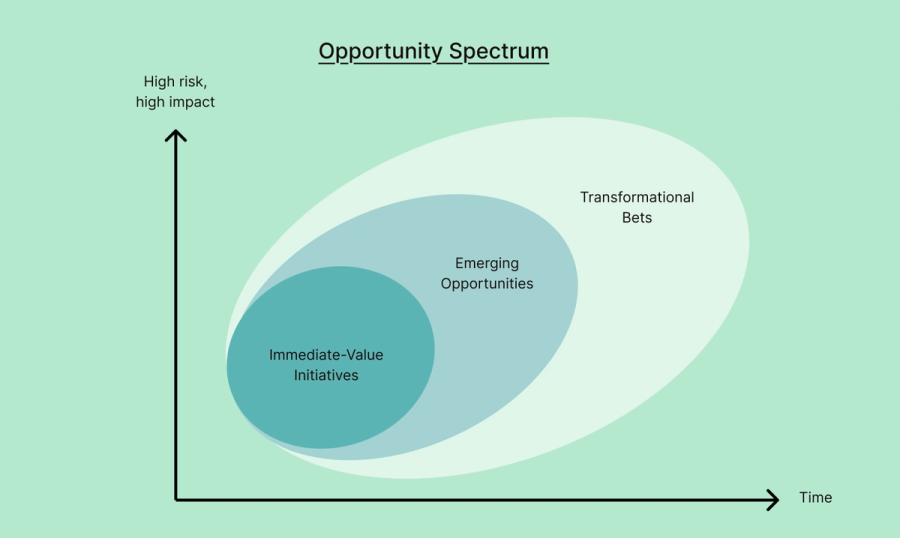 Opportunity Spectrum

High risk, high impact

Transformational Bets

Emerging Opportunities

Immediate-Value Initiatives

Time